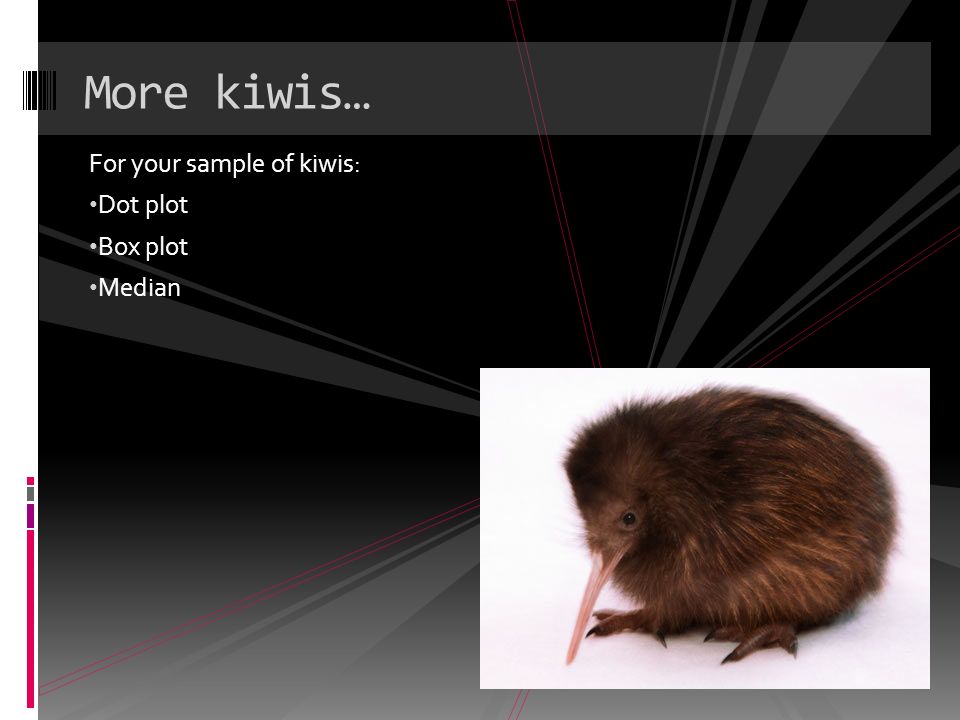 More kiwis…

For your sample of kiwis:

•Dot plot

•Box plot

•Median